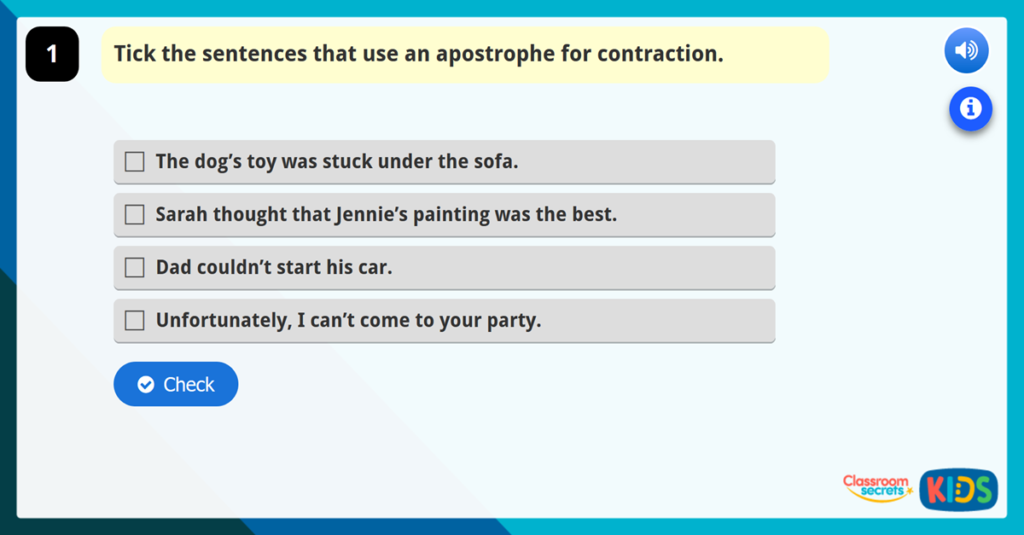 1

Tick the sentences that use an apostrophe for contraction.

☐ The dog’s toy was stuck under the sofa.

☐ Sarah thought that Jennie’s painting was the best.

☐ Dad couldn’t start his car.

☐ Unfortunately, I can’t come to your party.

Check

Classroom secrets KIDS